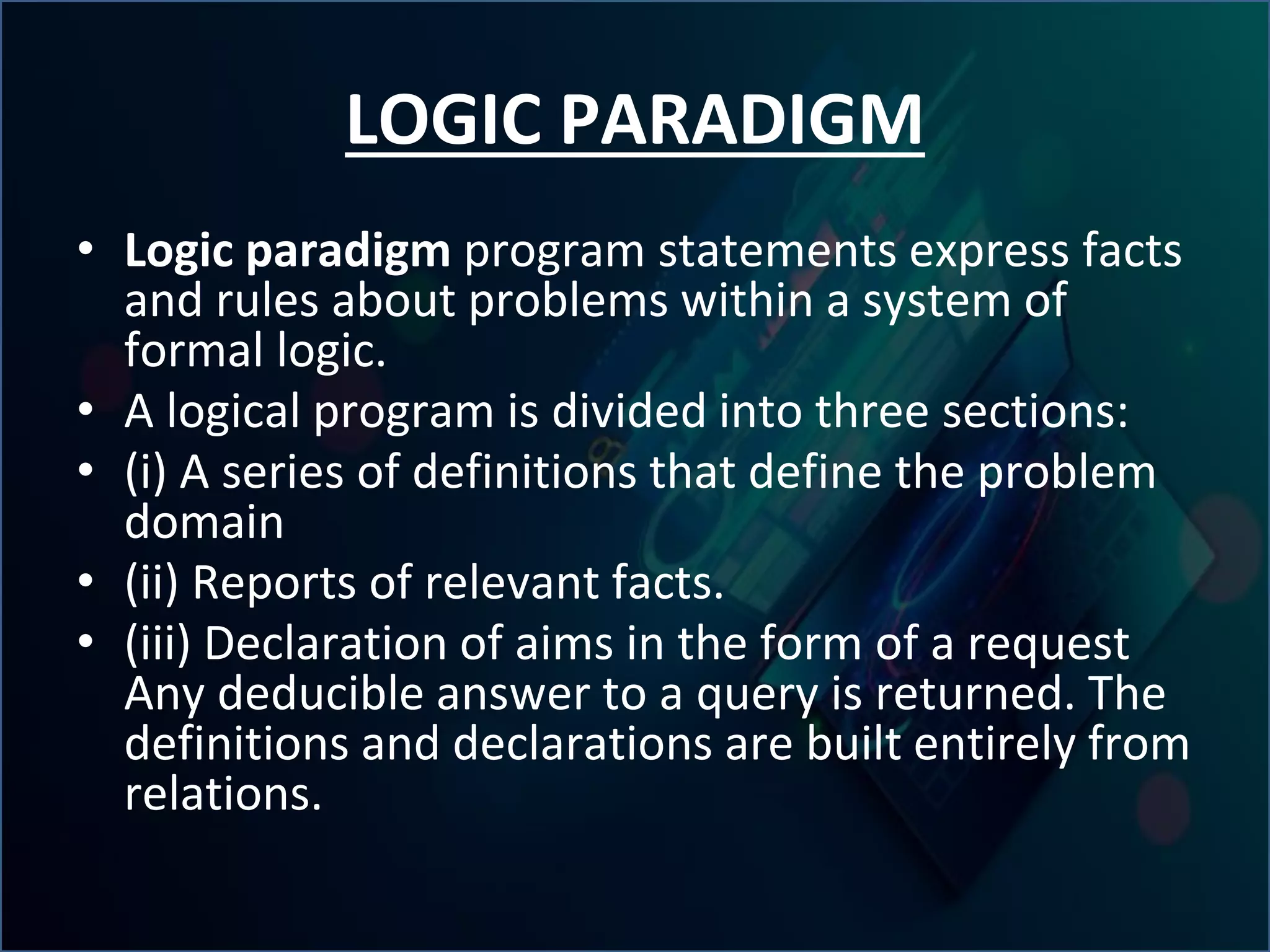 LOGIC PARADIGM

• Logic paradigm program statements express facts and rules about problems within a system of formal logic.
• A logical program is divided into three sections:
• (i) A series of definitions that define the problem domain
• (ii) Reports of relevant facts.
• (iii) Declaration of aims in the form of a request Any deducible answer to a query is returned. The definitions and declarations are built entirely from relations.